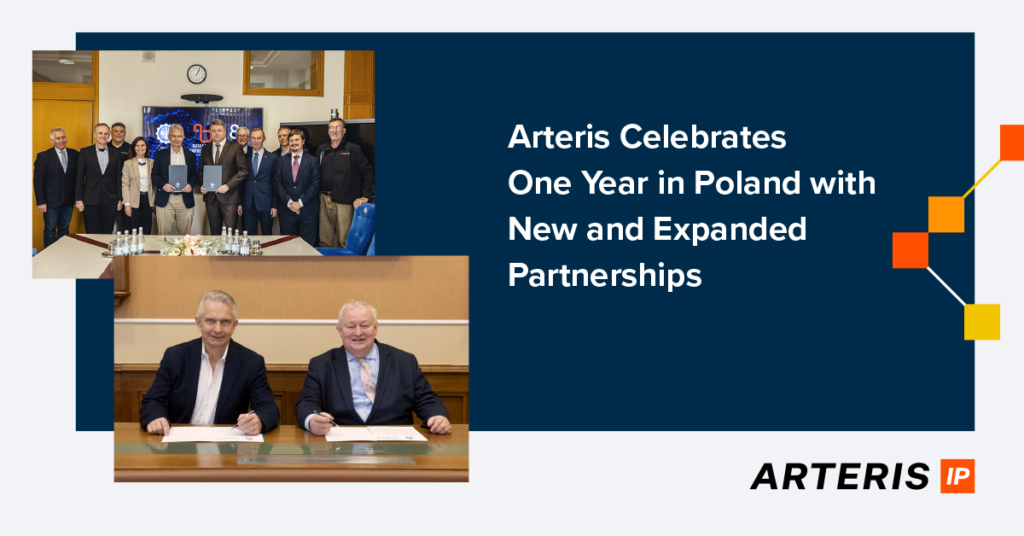 Arteris Celebrates One Year in Poland with New and Expanded Partnerships

ARTERIS IP